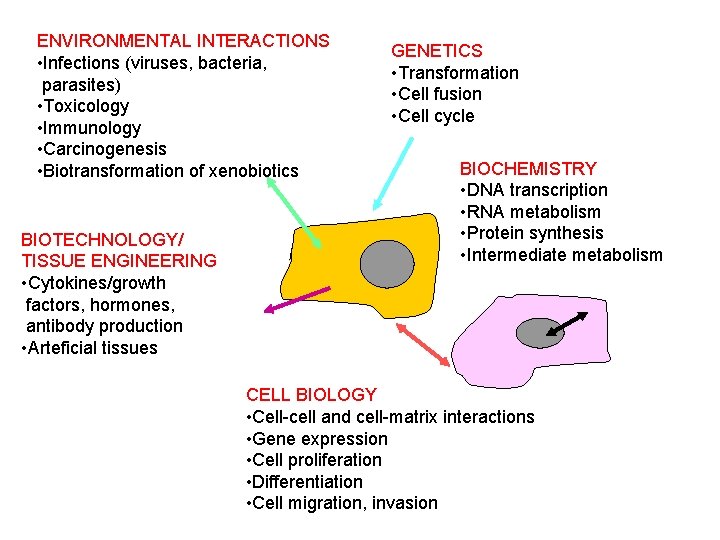 ENVIRONMENTAL INTERACTIONS
•Infections (viruses, bacteria, parasites)
•Toxicology
•Immunology
•Carcinogenesis
•Biotransformation of xenobiotics

GENETICS
•Transformation
•Cell fusion
•Cell cycle

BIOCHEMISTRY
•DNA transcription
•RNA metabolism
•Protein synthesis
•Intermediate metabolism

BIOTECHNOLOGY/ TISSUE ENGINEERING
•Cytokines/growth factors, hormones, antibody production
•Arteficial tissues

CELL BIOLOGY
•Cell-cell and cell-matrix interactions
•Gene expression
•Cell proliferation
•Differentiation
•Cell migration, invasion